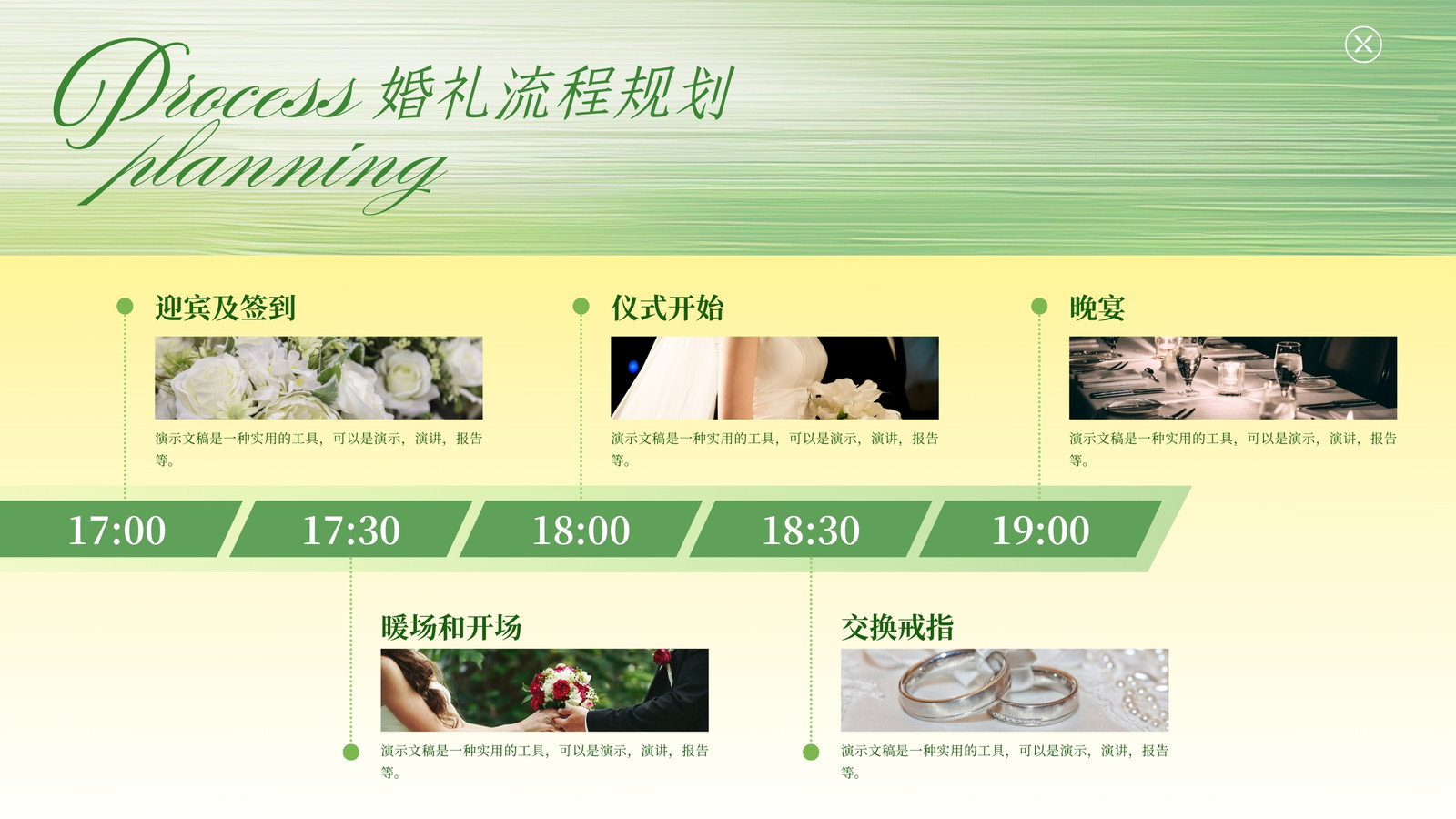 Process planning 婚礼流程规划

迎宾及签到

演示文稿是一种实用的工具，可以是演示，演讲，报告等。

仪式开始

演示文稿是一种实用的工具，可以是演示，演讲，报告等。

晚宴

演示文稿是一种实用的工具，可以是演示，演讲，报告等。

17:00 17:30 18:00 18:30 19:00

暖场和开场

演示文稿是一种实用的工具，可以是演示，演讲，报告等。

交换戒指

演示文稿是一种实用的工具，可以是演示，演讲，报告等。